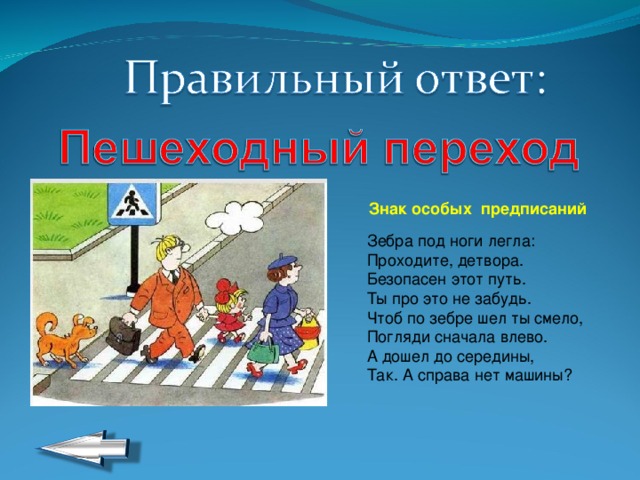 Правильный ответ:

Пешеходный переход

Знак особых предписаний

Зебра под ноги легла:
Проходите, детвора.
Безопасен этот путь.
Ты про это не забудь.
Чтоб по зебре шел ты смело,
Погляди сначала влево.
А дошел до середины,
Так. А справа нет машины?